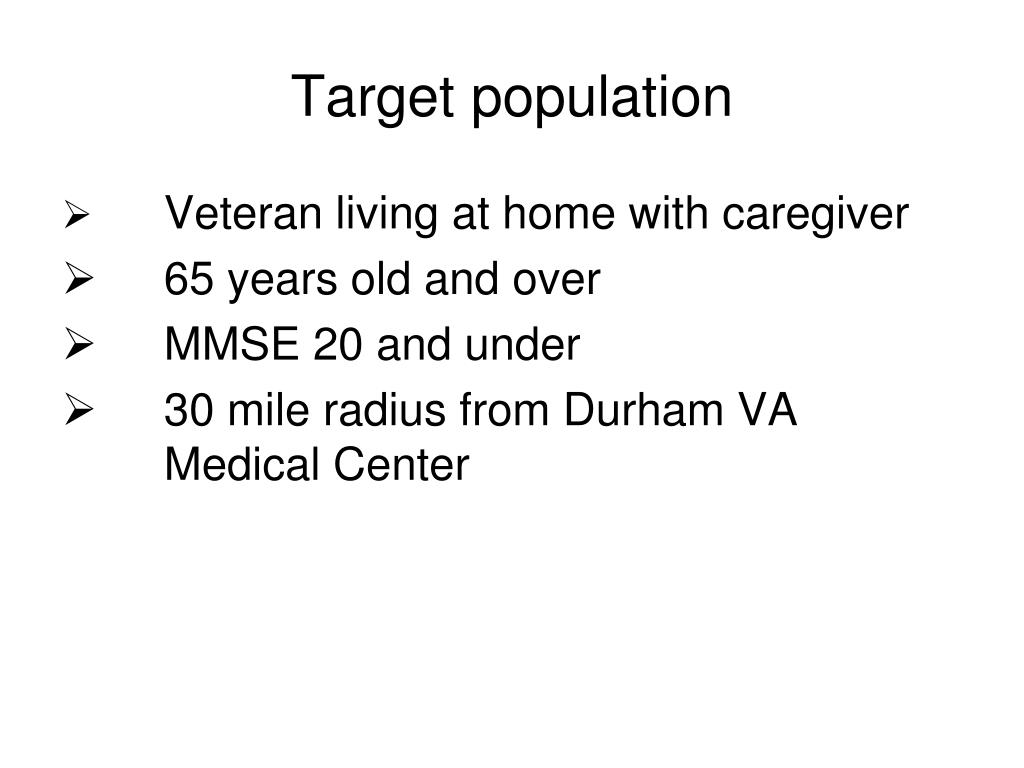 Target population

➢ Veteran living at home with caregiver
➢ 65 years old and over
➢ MMSE 20 and under
➢ 30 mile radius from Durham VA Medical Center